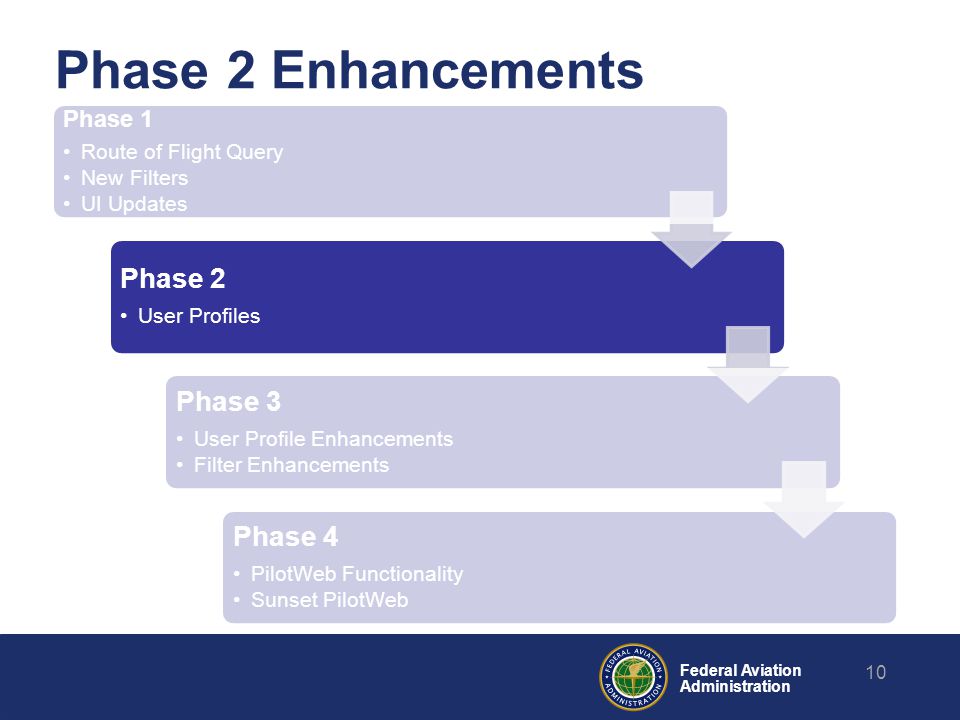 Phase 2 Enhancements

Phase 1
• Route of Flight Query
• New Filters
• UI Updates

Phase 2
• User Profiles

Phase 3
• User Profile Enhancements
• Filter Enhancements

Phase 4
• PilotWeb Functionality
• Sunset PilotWeb

FEDERAL AVIATION ADMINISTRATION

Federal Aviation Administration

10